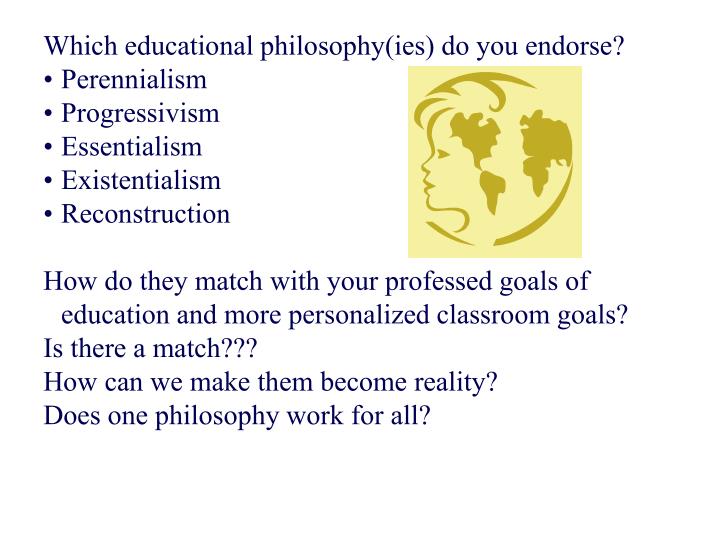 Which educational philosophy(ies) do you endorse?
• Perennialism
• Progressivism
• Essentialism
• Existentialism
• Reconstruction

How do they match with your professed goals of education and more personalized classroom goals?
Is there a match???
How can we make them become reality?
Does one philosophy work for all?